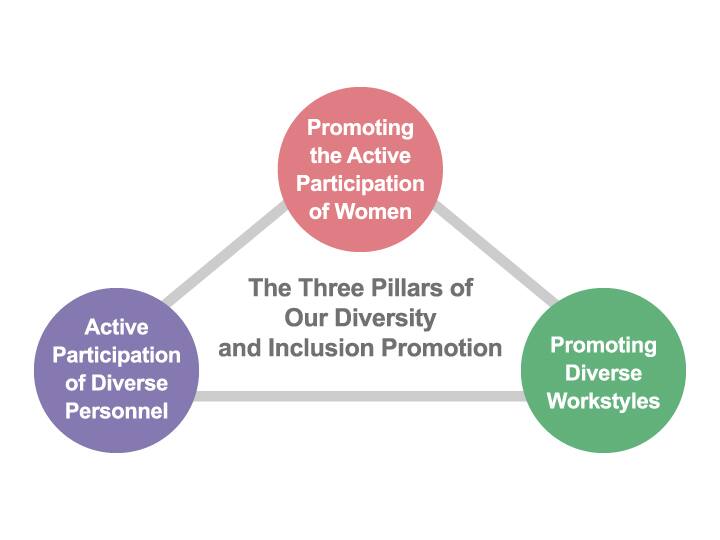 Promoting the Active Participation of Women

The Three Pillars of Our Diversity and Inclusion Promotion

Active Participation of Diverse Personnel

Promoting Diverse Workstyles